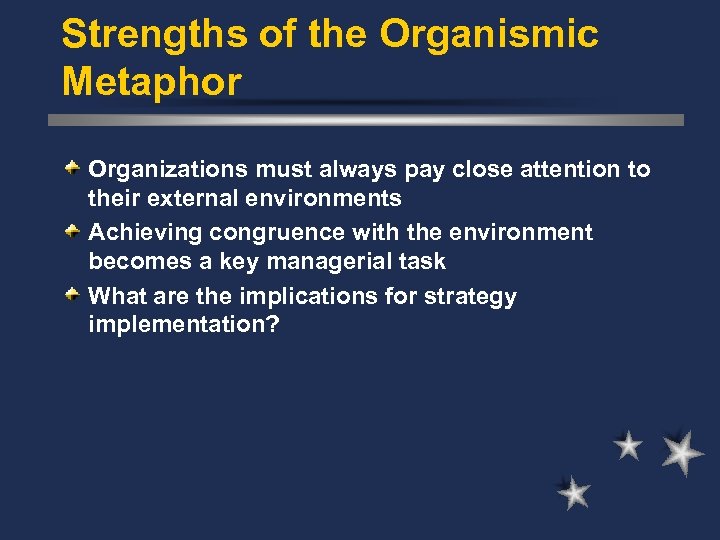 Strengths of the Organismic Metaphor

Organizations must always pay close attention to their external environments

Achieving congruence with the environment becomes a key managerial task

What are the implications for strategy implementation?